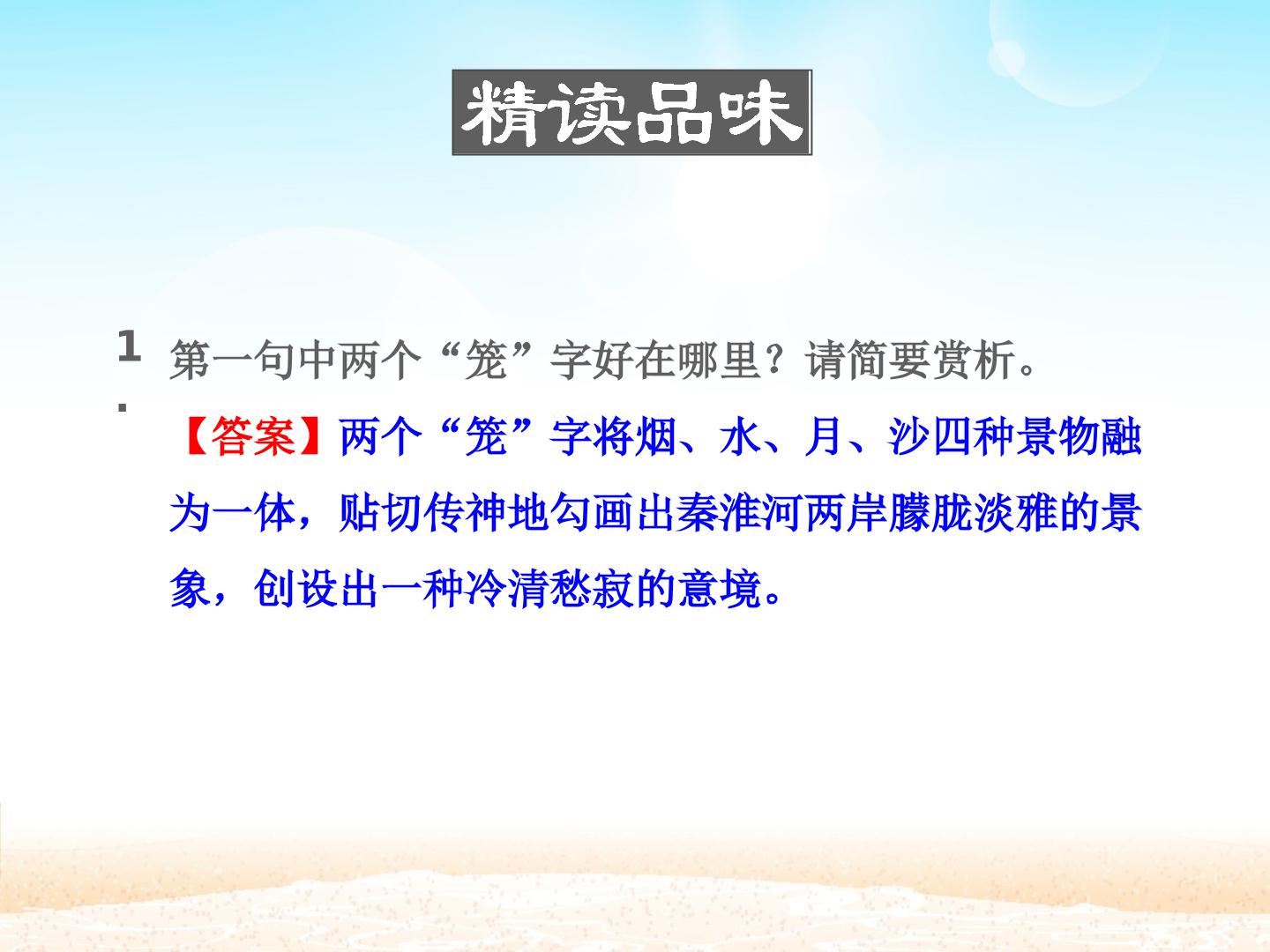 精读品味

1.第一句中两个“笼”字好在哪里？请简要赏析。

【答案】两个“笼”字将烟、水、月、沙四种景物融为一体，贴切传神地勾画出秦淮河两岸朦胧淡雅的景象，创设出一种冷清愁寂的意境。